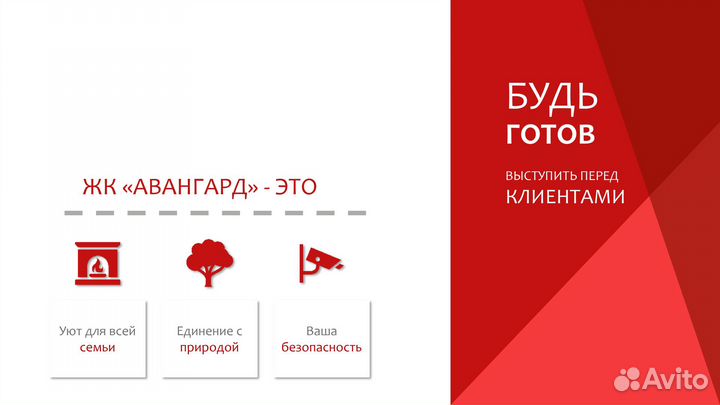 ЖК «АВАНГАРД» - ЭТО

Уют для всей семьи

Единение с природой

Ваша безопасность

БУДЬ ГОТОВ

ВЫСТУПИТЬ ПЕРЕД КЛИЕНТАМИ

Avito